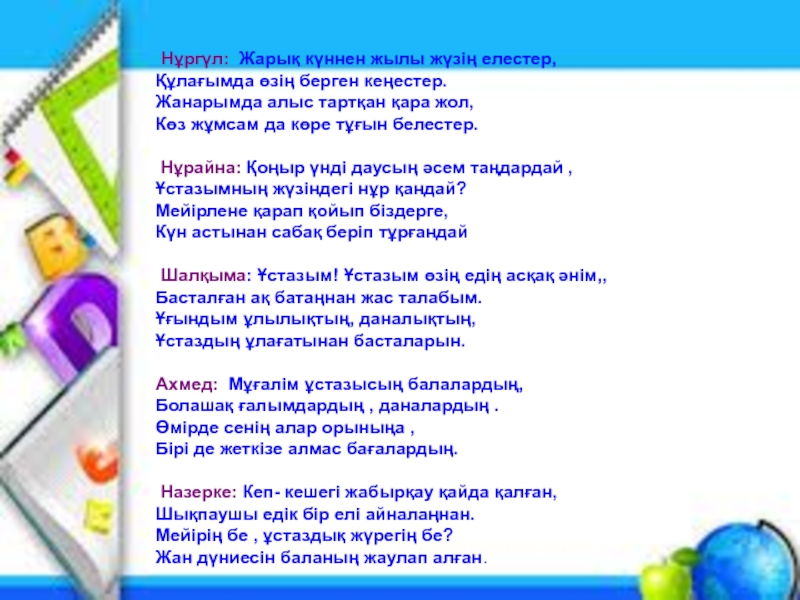 Нұргүл: Жарық күннен жылы жүзің елестер,
Құлағымда өзің берген кеңестер.
Жанарымда алыс тартқан қара жол,
Көз жұмсам да көре тұғын белестер.

Нұрайна: Қоңыр үнді даусың әсем таңдардай ,
Ұстазымның жүзіндегі нұр қандай?
Мейірлене қарап қойып біздерге,
Күн астынан сабақ беріп тұрғандай

Шалқыма: Ұстазым! Ұстазым өзің едің асқақ әнім,,
Басталған ақ батаңнан жас талабым.
Ұғындым ұлылықтың, даналықтың,
Ұстаздың ұлағатынан басталарын.

Ахмед: Мұғалім ұстазысың балалардың,
Болашақ ғалымдардың , даналардың .
Өмірде сенің алар орыныңа ,
Бірі де жеткізе алмас бағалардың.

Назерке: Кеп- кешегі жабырқау қайда қалған,
Шықпаушы едік бір елі айналаңнан.
Мейірің бе , ұстаздық жүрегің бе?
Жан дүниесін баланың жаулап алған.